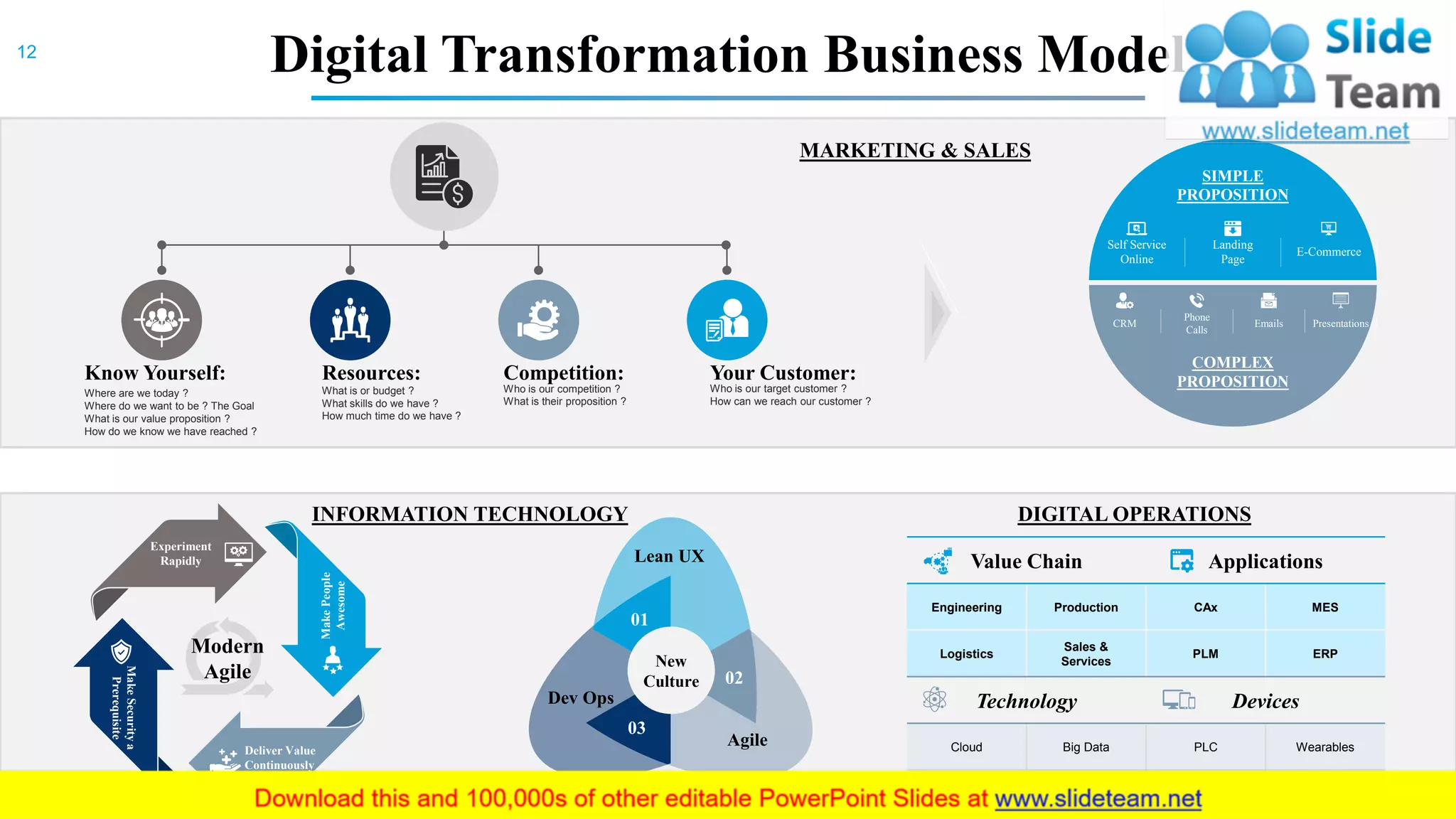 12

Digital Transformation Business Model

Slide Team
www.slideteam.net

MARKETING & SALES

Know Yourself:
Where are we today ?
Where do we want to be ? The Goal
What is our value proposition ?
How do we know we have reached ?

Resources:
What is or budget ?
What skills do we have ?
How much time do we have ?

Competition:
Who is our competition ?
What is their proposition ?

Your Customer:
Who is our target customer ?
How can we reach our customer ?

SIMPLE PROPOSITION
Self Service Online
Landing Page
E-Commerce
CRM
Phone Calls
Emails
Presentations
COMPLEX PROPOSITION

INFORMATION TECHNOLOGY

Experiment Rapidly
Make People Awesome
Modern Agile
Make Security a Prerequisite
Deliver Value Continuously

Lean UX
01
New Culture
02
Dev Ops
03
Agile

DIGITAL OPERATIONS

Value Chain
Applications

| Engineering | Production | CAx | MES |
|---|---|---|---|
| Logistics | Sales & Services | PLM | ERP |

Technology
Devices

| Cloud | Big Data | PLC | Wearables |
|---|---|---|---|

Download this and 100,000s of other editable PowerPoint Slides at www.slideteam.net